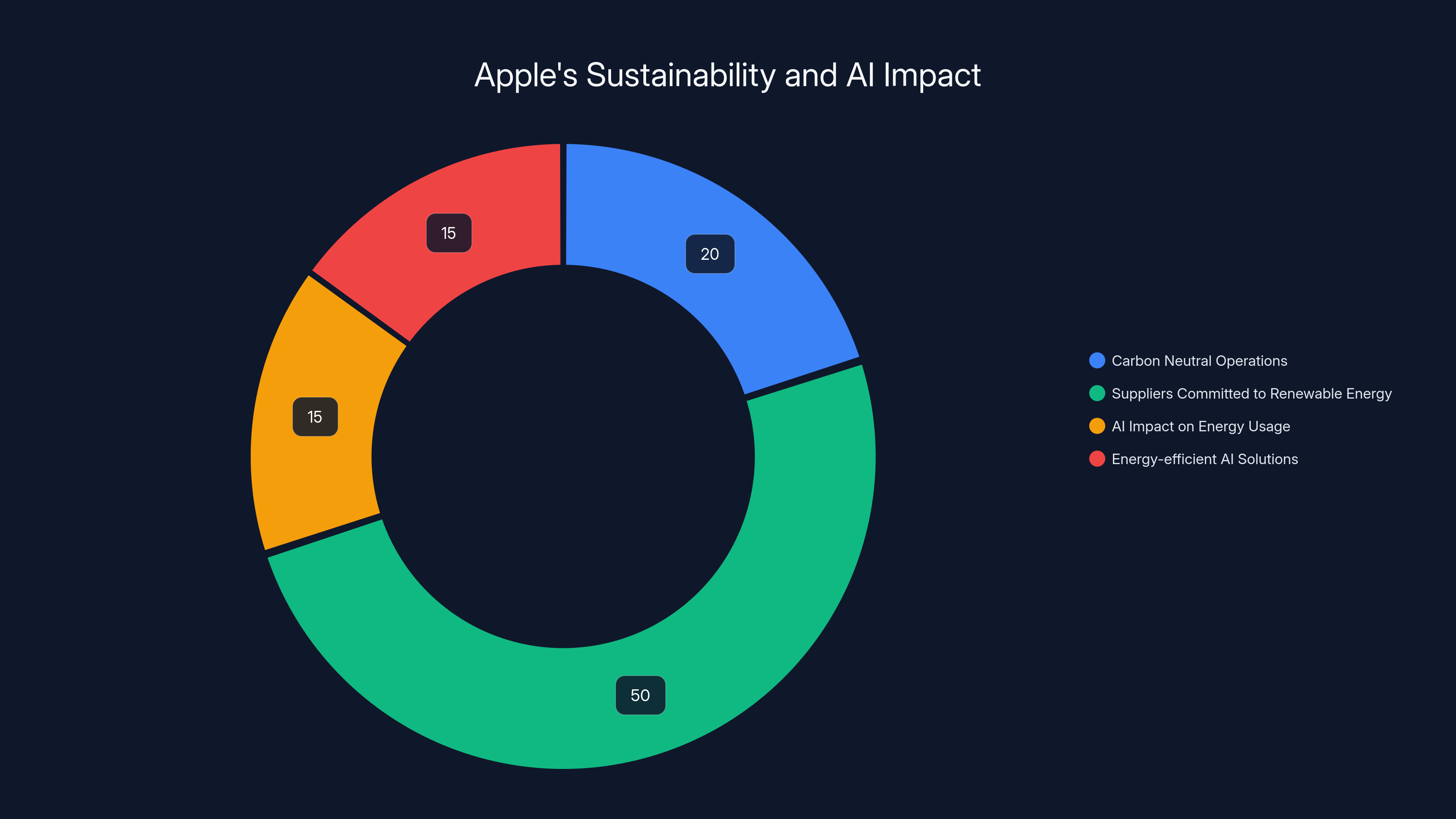 Apple's Sustainability and AI Impact

15

20

15

50

Carbon Neutral Operations
Suppliers Committed to Renewable Energy
AI Impact on Energy Usage
Energy-efficient AI Solutions